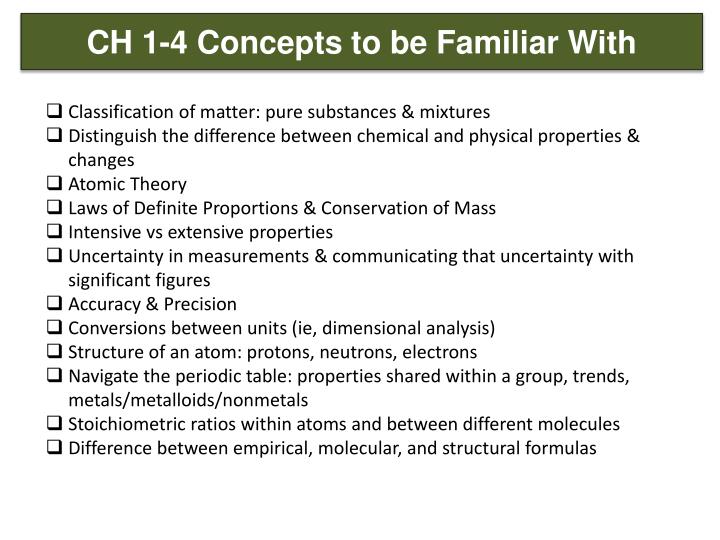 CH 1-4 Concepts to be Familiar With

❑ Classification of matter: pure substances & mixtures
❑ Distinguish the difference between chemical and physical properties & changes
❑ Atomic Theory
❑ Laws of Definite Proportions & Conservation of Mass
❑ Intensive vs extensive properties
❑ Uncertainty in measurements & communicating that uncertainty with significant figures
❑ Accuracy & Precision
❑ Conversions between units (ie, dimensional analysis)
❑ Structure of an atom: protons, neutrons, electrons
❑ Navigate the periodic table: properties shared within a group, trends, metals/metalloids/nonmetals
❑ Stoichiometric ratios within atoms and between different molecules
❑ Difference between empirical, molecular, and structural formulas